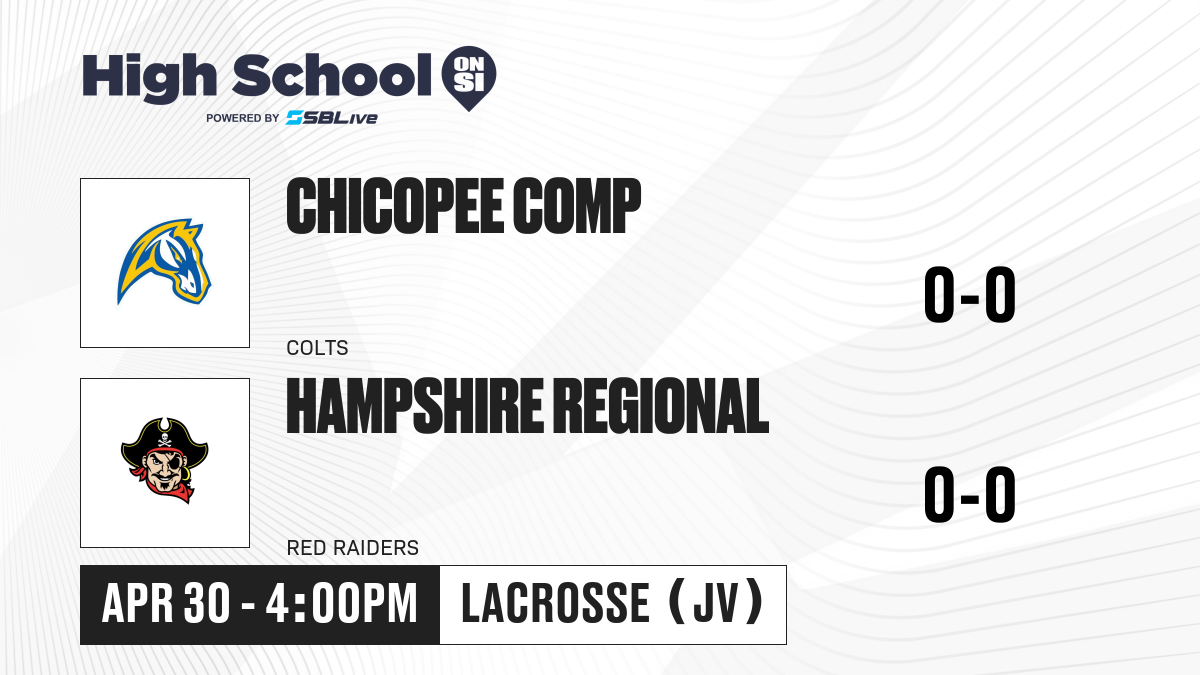 High School ON SI
POWERED BY SBLive

CHICOPEE COMP
0-0
COLTS

HAMPSHIRE REGIONAL
0-0
RED RAIDERS

APR 30 - 4:00PM
LACROSSE (JV)